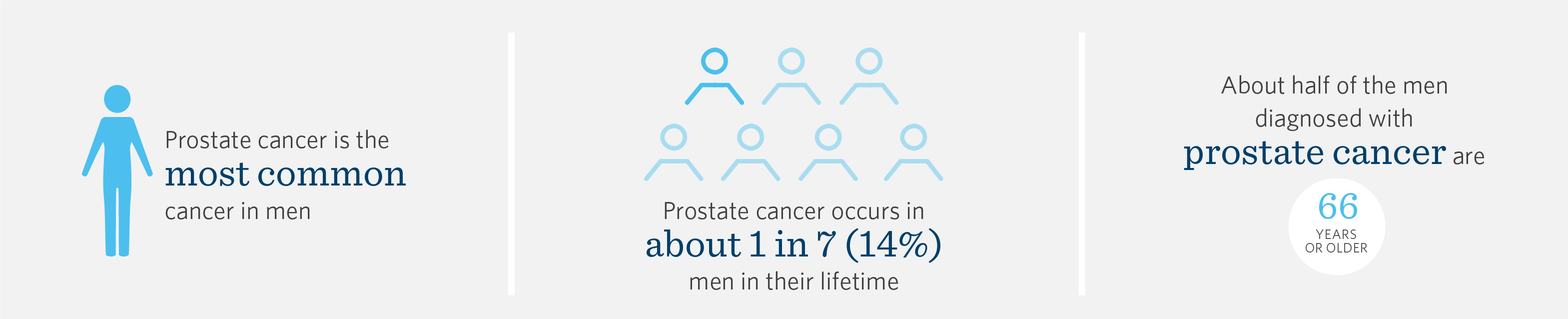 Prostate cancer is the most common cancer in men

Prostate cancer occurs in about 1 in 7 (14%) men in their lifetime

About half of the men diagnosed with prostate cancer are

66
YEARS
OR OLDER